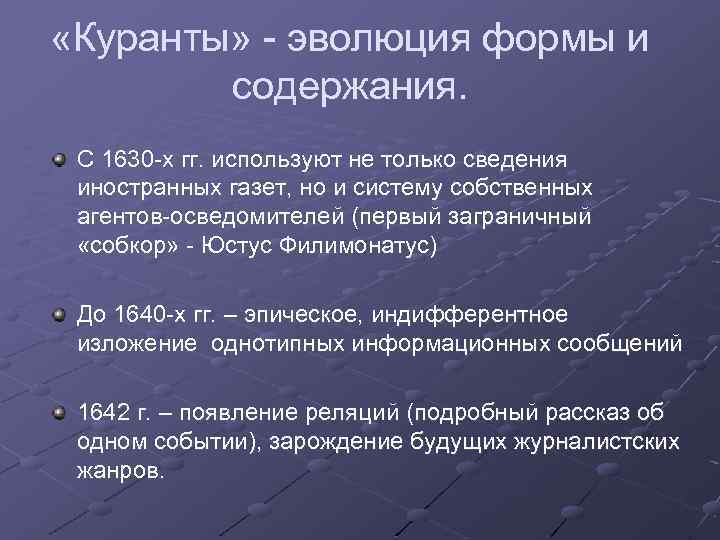 «Куранты» - эволюция формы и содержания.

С 1630-х гг. используют не только сведения иностранных газет, но и систему собственных агентов-осведомителей (первый заграничный «собкор» - Юстус Филимонатус)

До 1640-х гг. – эпическое, индифферентное изложение однотипных информационных сообщений

1642 г. – появление реляций (подробный рассказ об одном событии), зарождение будущих журналистских жанров.